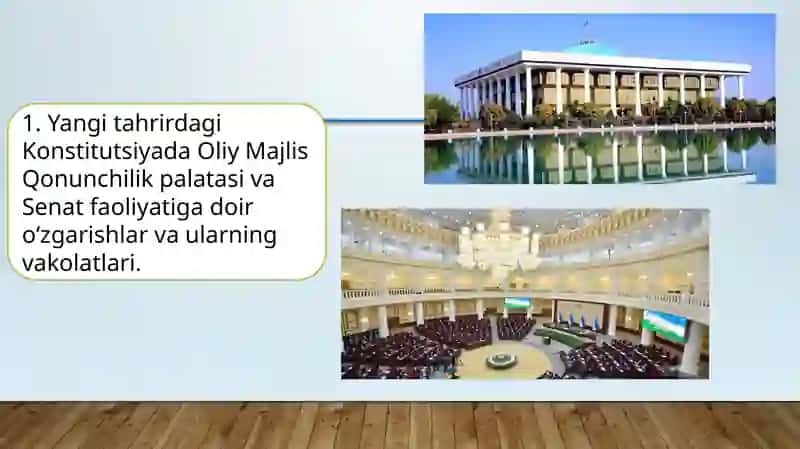 1. Yangi tahrirdagi Konstitutsiyada Oliy Majlis Qonunchilik palatasi va Senat faoliyatiga doir oʻzgarishlar va ularning vakolatlari.